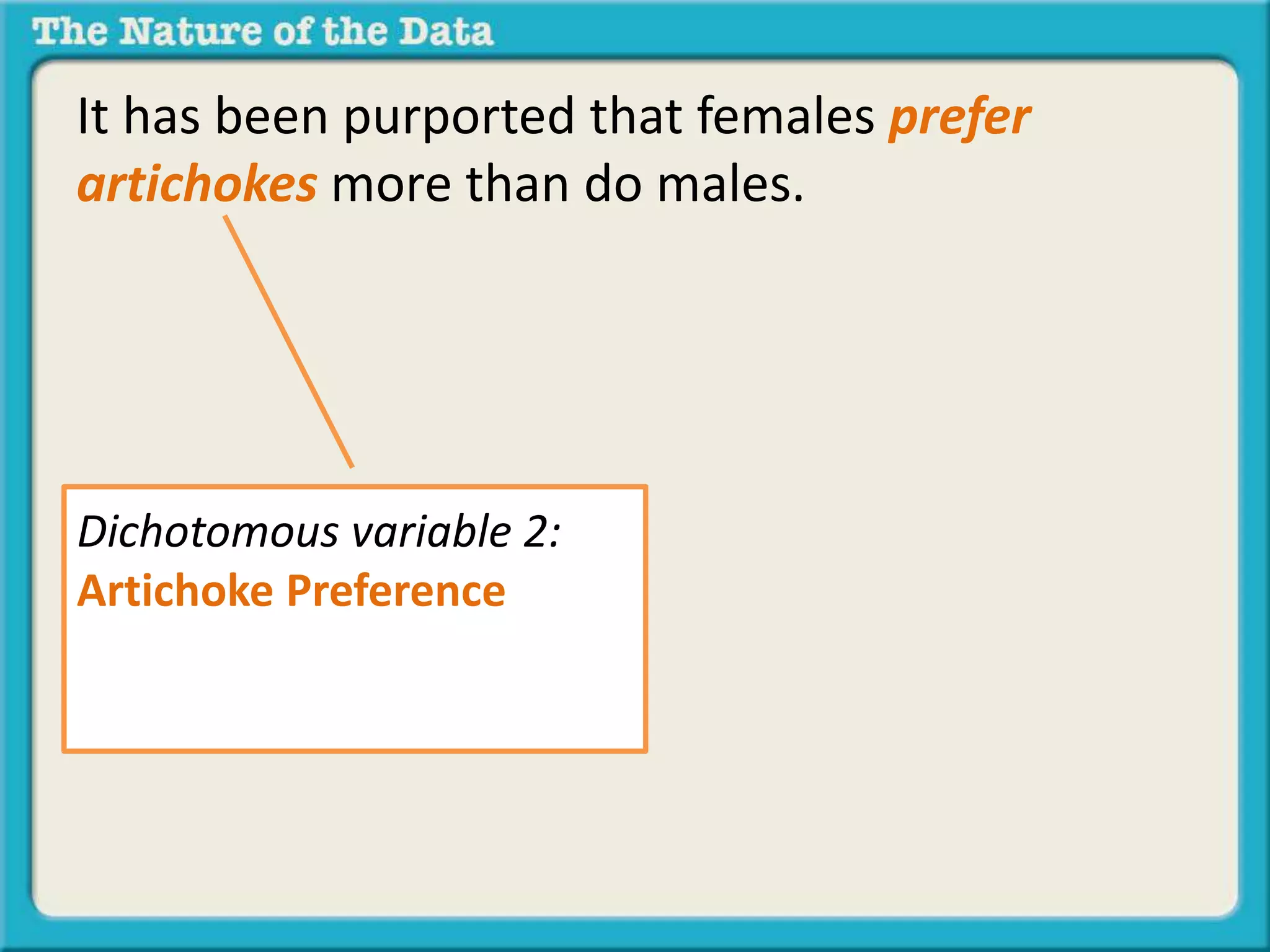 The Nature of the Data

It has been purported that females prefer artichokes more than do males.

Dichotomous variable 2:
Artichoke Preference